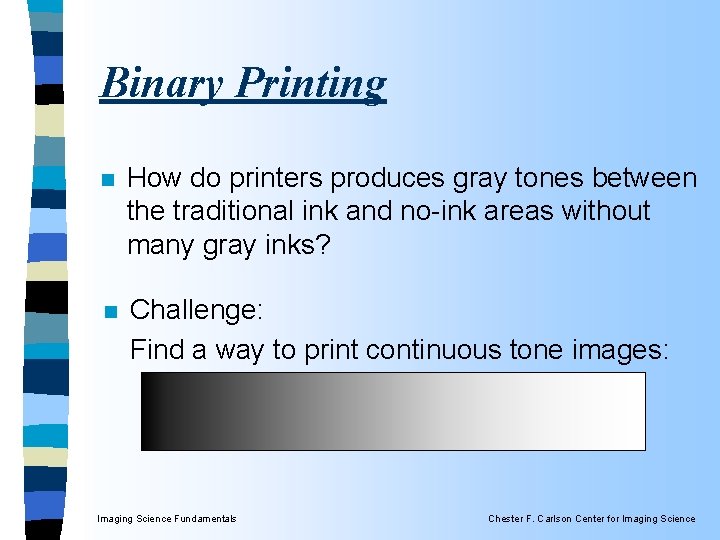 Binary Printing

How do printers produces gray tones between the traditional ink and no-ink areas without many gray inks?

Challenge:
Find a way to print continuous tone images:

Imaging Science Fundamentals

Chester F. Carlson Center for Imaging Science